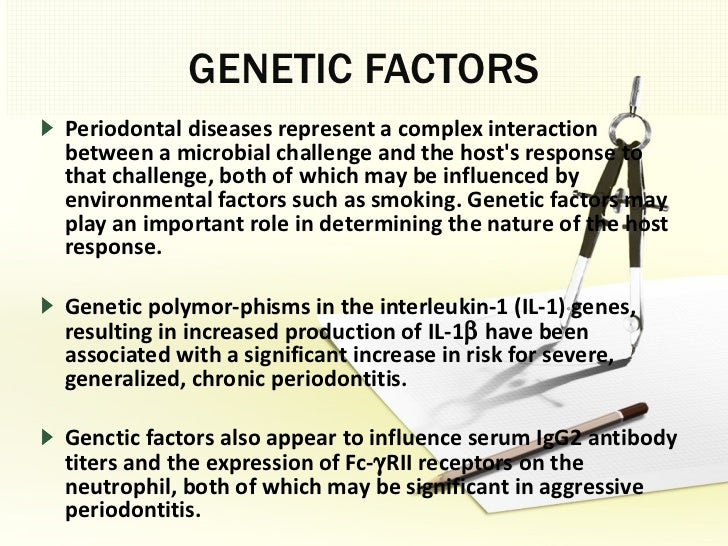 GENETIC FACTORS

Periodontal diseases represent a complex interaction between a microbial challenge and the host's response to that challenge, both of which may be influenced by environmental factors such as smoking. Genetic factors may play an important role in determining the nature of the host response.

Genetic polymor-phisms in the interleukin-1 (IL-1) genes, resulting in increased production of IL-1β have been associated with a significant increase in risk for severe, generalized, chronic periodontitis.

Genctic factors also appear to influence serum IgG2 antibody titers and the expression of Fc-γRII receptors on the neutrophil, both of which may be significant in aggressive periodontitis.